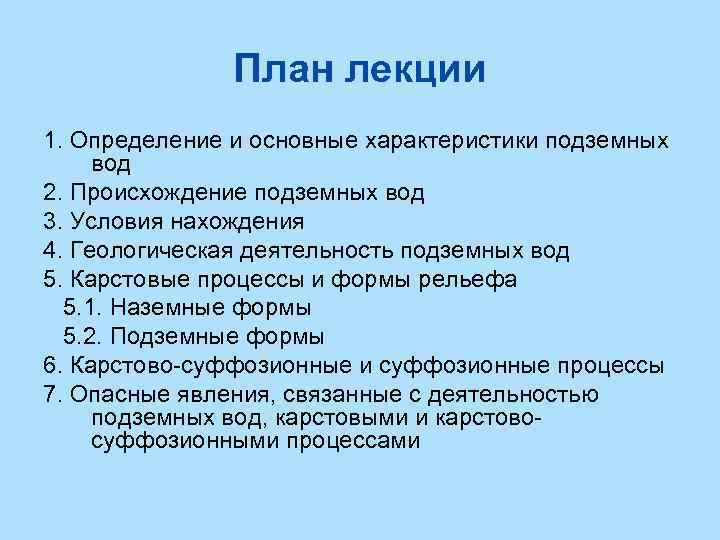 План лекции

1. Определение и основные характеристики подземных вод
2. Происхождение подземных вод
3. Условия нахождения
4. Геологическая деятельность подземных вод
5. Карстовые процессы и формы рельефа
5.1. Наземные формы
5.2. Подземные формы
6. Карстово-суффозионные и суффозионные процессы
7. Опасные явления, связанные с деятельностью подземных вод, карстовыми и карстово-суффозионными процессами